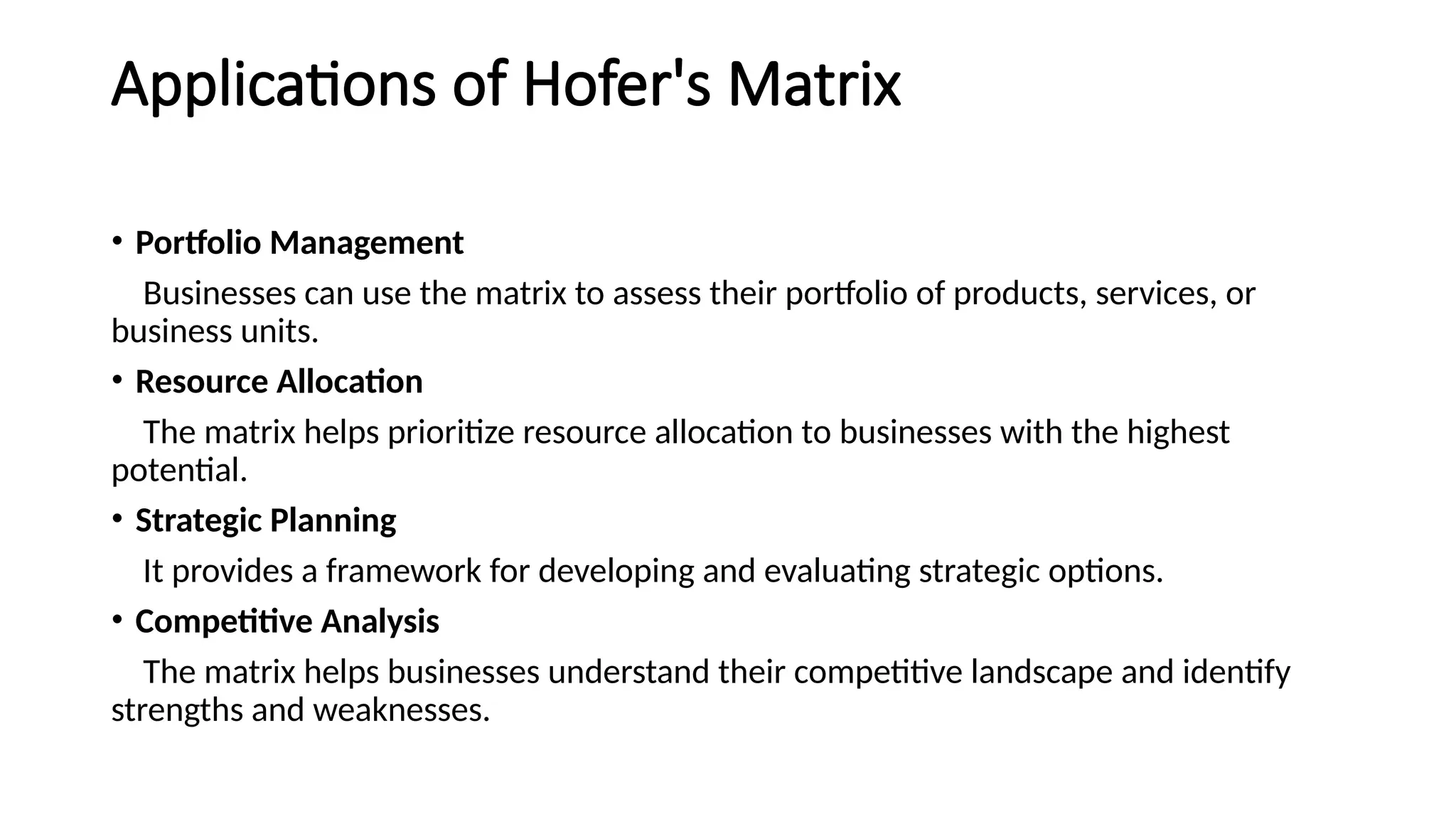 Applications of Hofer's Matrix

• Portfolio Management

Businesses can use the matrix to assess their portfolio of products, services, or business units.

• Resource Allocation

The matrix helps prioritize resource allocation to businesses with the highest potential.

• Strategic Planning

It provides a framework for developing and evaluating strategic options.

• Competitive Analysis

The matrix helps businesses understand their competitive landscape and identify strengths and weaknesses.